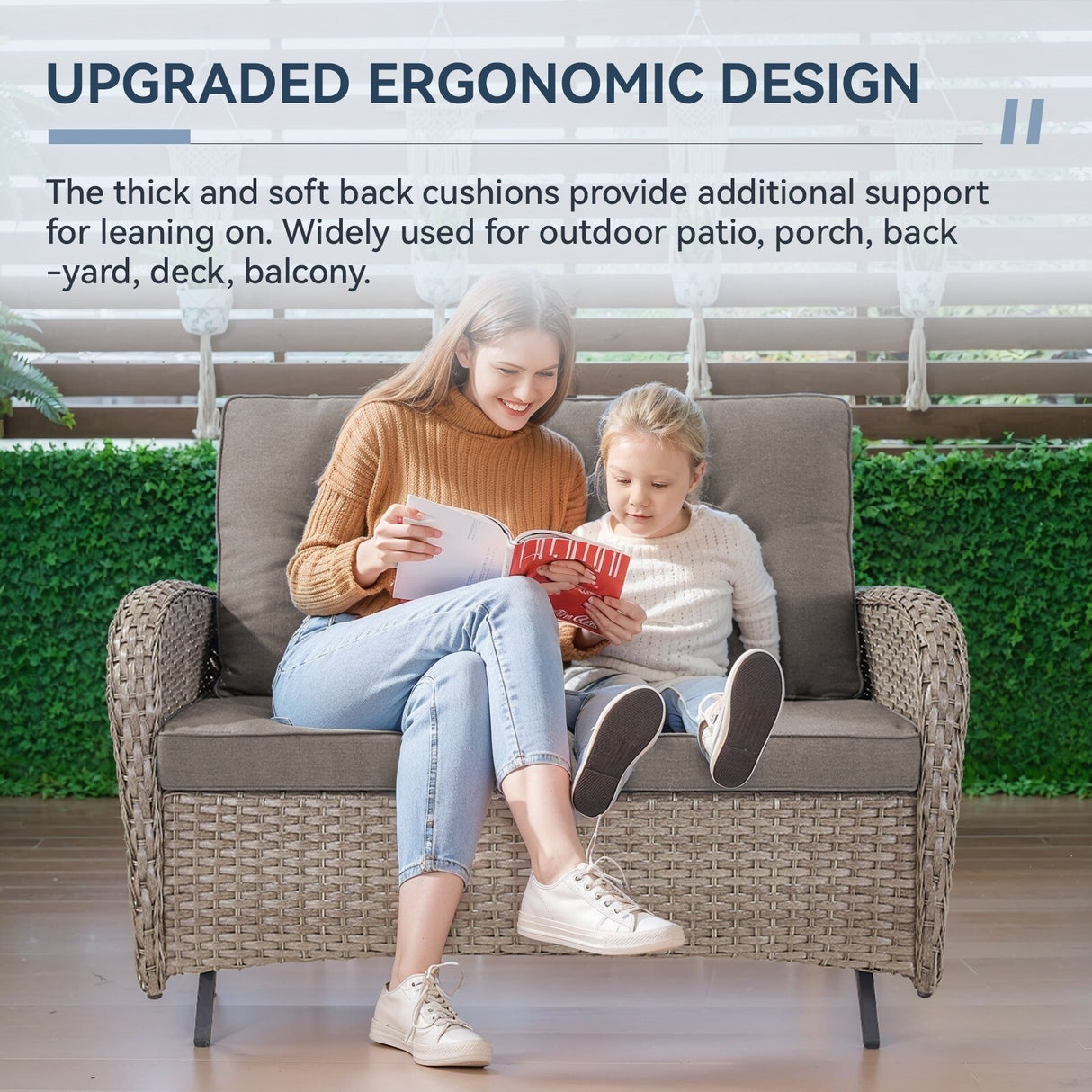 UPGRADED ERGONOMIC DESIGN

The thick and soft back cushions provide additional support for leaning on. Widely used for outdoor patio, porch, back -yard, deck, balcony.